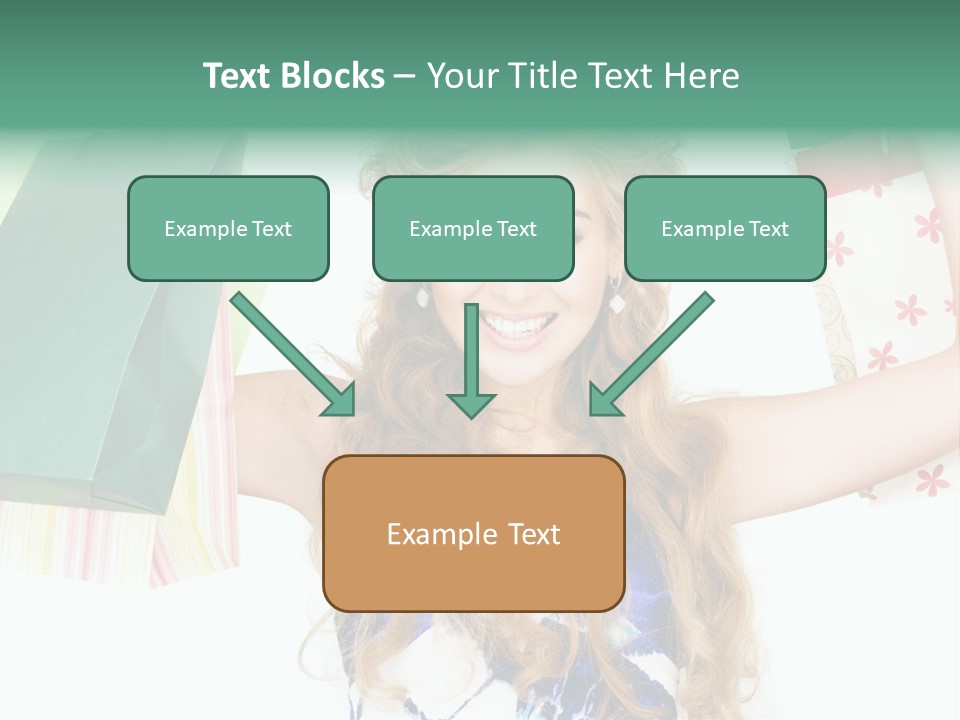 Text Blocks – Your Title Text Here

Example Text

Example Text

Example Text

Example Text